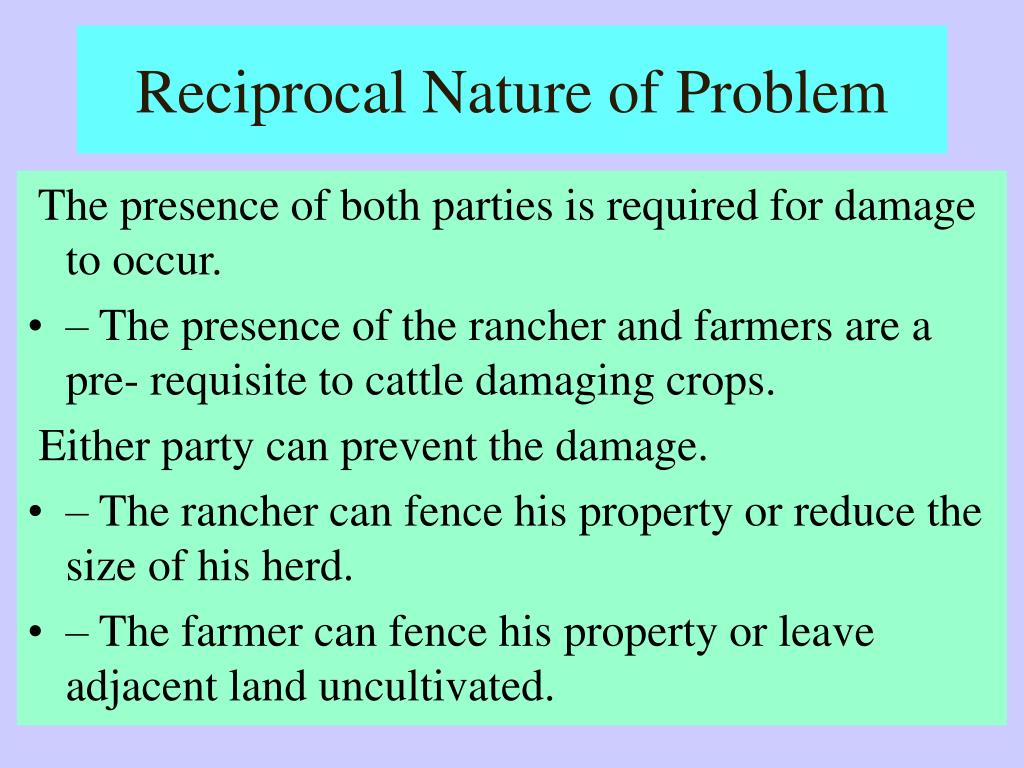 Reciprocal Nature of Problem

The presence of both parties is required for damage to occur.

• – The presence of the rancher and farmers are a pre- requisite to cattle damaging crops.

Either party can prevent the damage.

• – The rancher can fence his property or reduce the size of his herd.

• – The farmer can fence his property or leave adjacent land uncultivated.